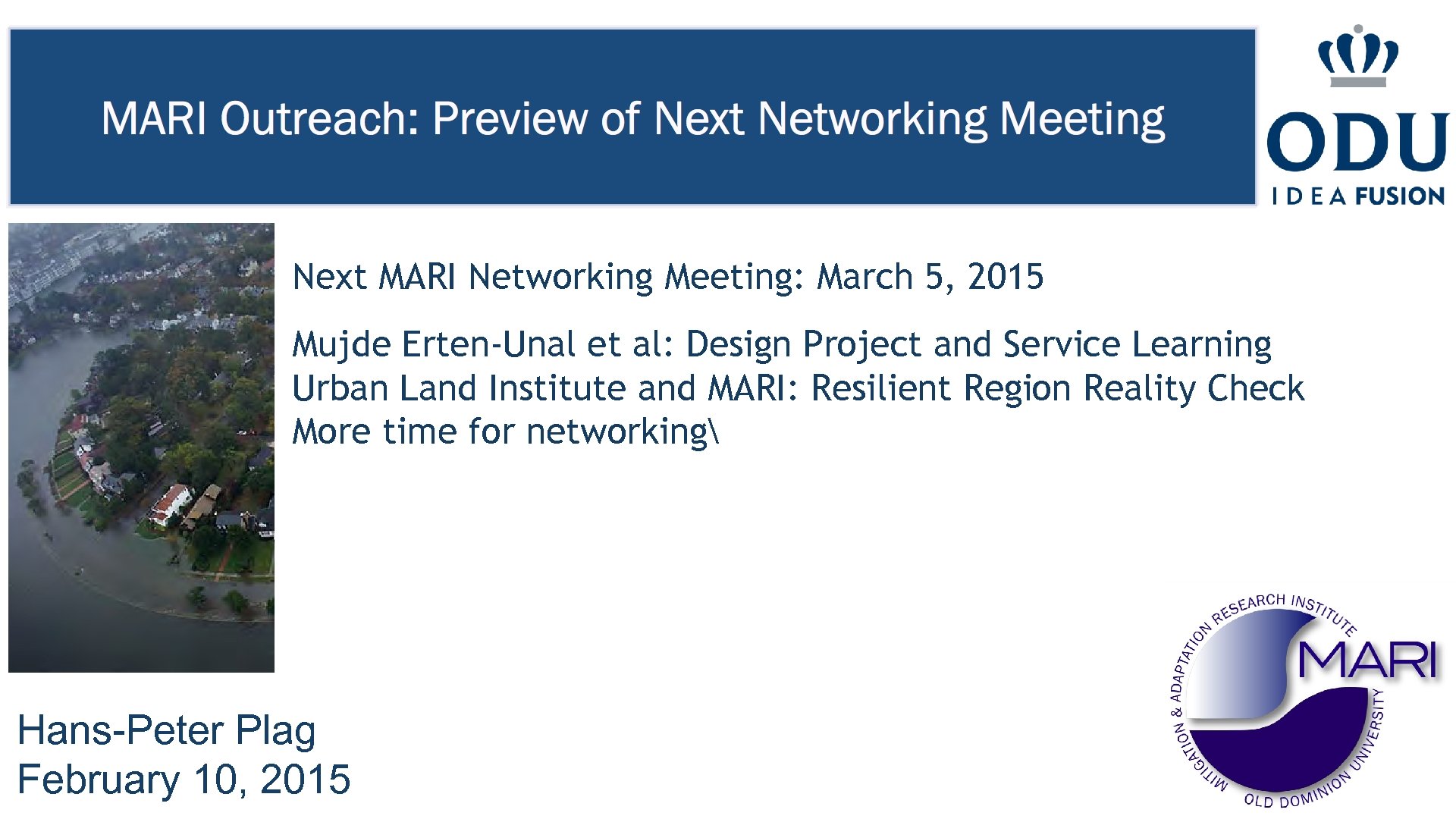 MARI Outreach: Preview of Next Networking Meeting

ODU
IDEA FUSION

Next MARI Networking Meeting: March 5, 2015

Mujde Erten-Unal et al: Design Project and Service Learning
Urban Land Institute and MARI: Resilient Region Reality Check
More time for networking\

Hans-Peter Plag
February 10, 2015

MITIGATION & ADAPTATION RESEARCH INSTITUTE
MARI
OLD DOMINION UNIVERSITY